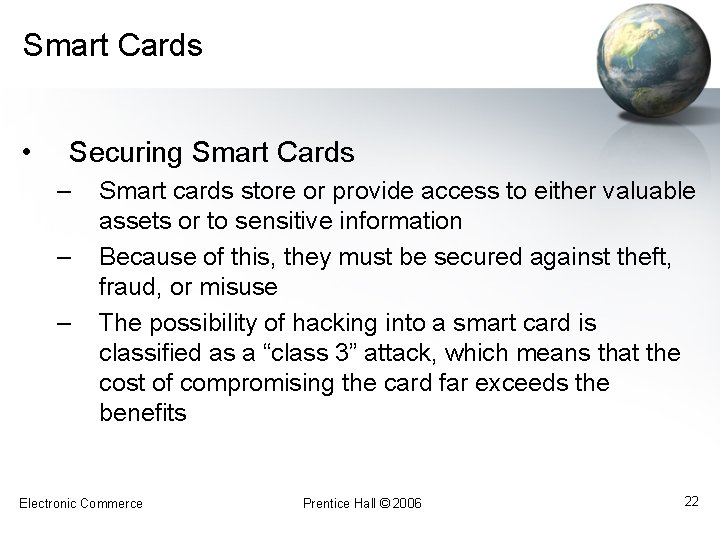 Smart Cards

• Securing Smart Cards
– Smart cards store or provide access to either valuable assets or to sensitive information
– Because of this, they must be secured against theft, fraud, or misuse
– The possibility of hacking into a smart card is classified as a “class 3” attack, which means that the cost of compromising the card far exceeds the benefits

Electronic Commerce
Prentice Hall © 2006
22